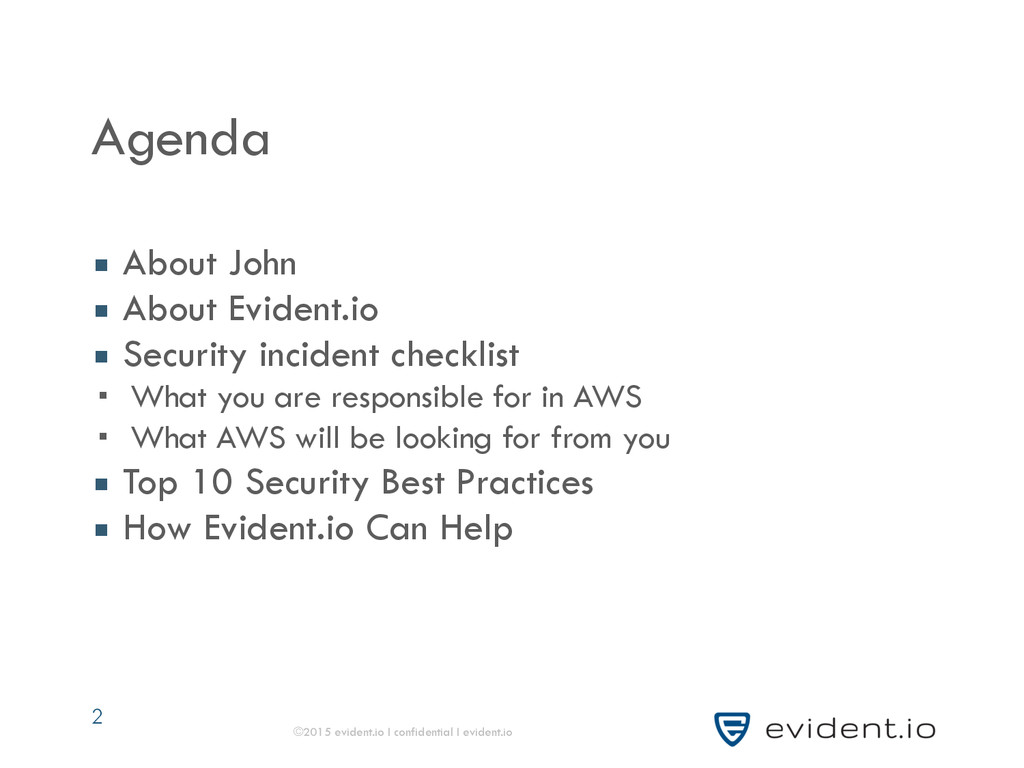 Agenda

- About John
- About Evident.io
- Security incident checklist
  - What you are responsible for in AWS
  - What AWS will be looking for from you
- Top 10 Security Best Practices
- How Evident.io Can Help

2

©2015 evident.io | confidential | evident.io

evident.io